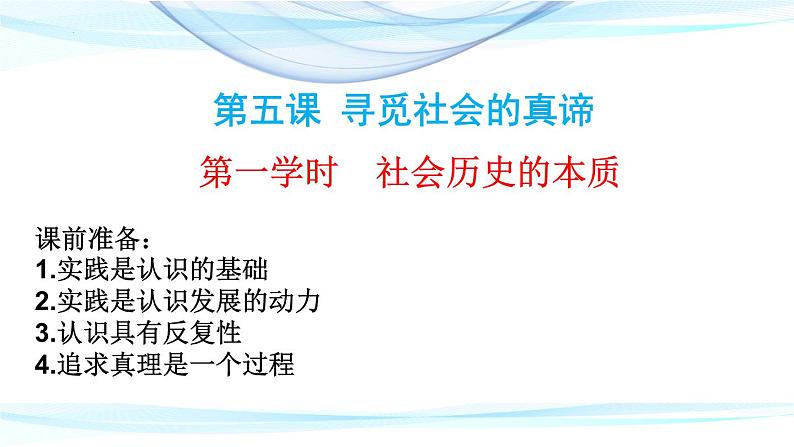 第五课 寻觅社会的真谛

第一学时 社会历史的本质

课前准备：
1.实践是认识的基础
2.实践是认识发展的动力
3.认识具有反复性
4.追求真理是一个过程